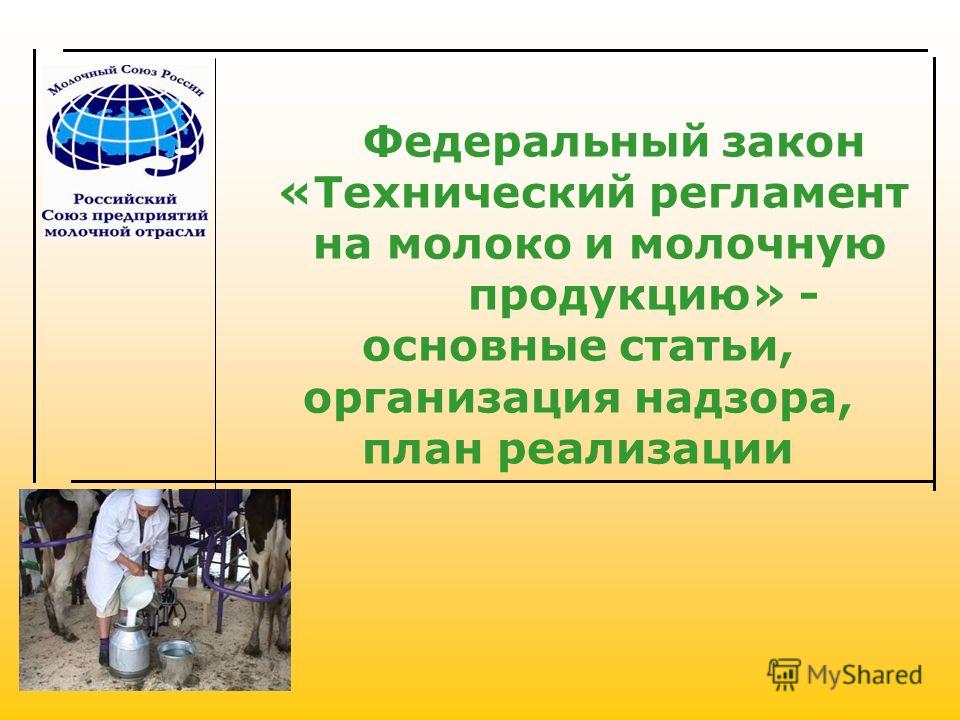 Молочный Союз России

Российский Союз предприятий молочной отрасли

Федеральный закон «Технический регламент на молоко и молочную продукцию» - основные статьи, организация надзора, план реализации

MyShared